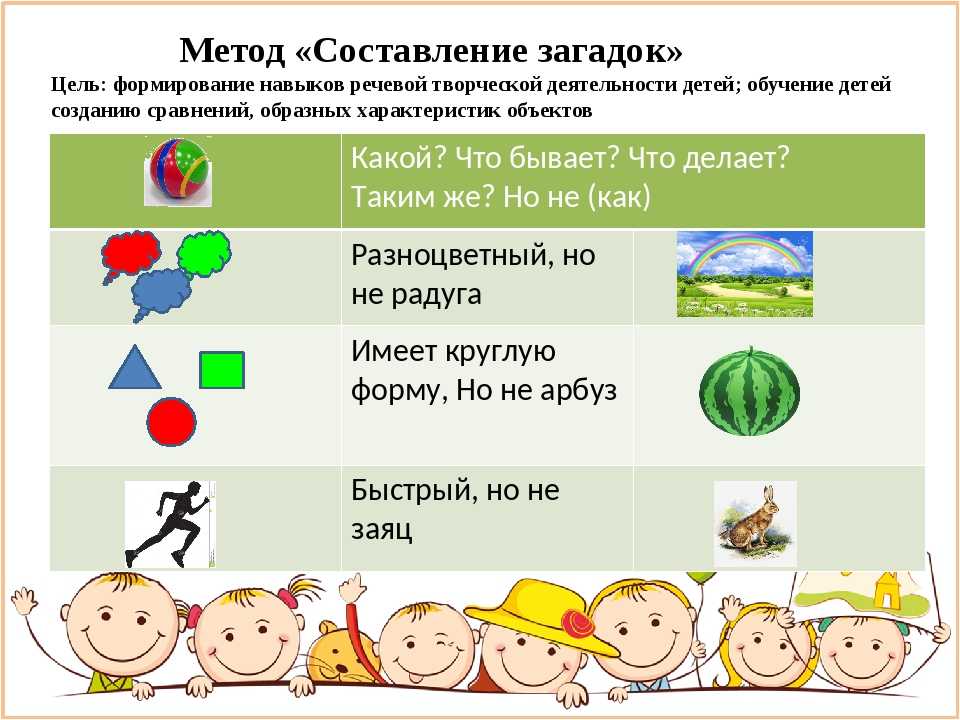 Метод «Составление загадок»

Цель: формирование навыков речевой творческой деятельности детей; обучение детей созданию сравнений, образных характеристик объектов

| | Какой? Что бывает? Что делает? Таким же? Но не (как) | |
|---|---|---|
| | Разноцветный, но не радуга | |
| | Имеет круглую форму, Но не арбуз | |
| | Быстрый, но не заяц | |